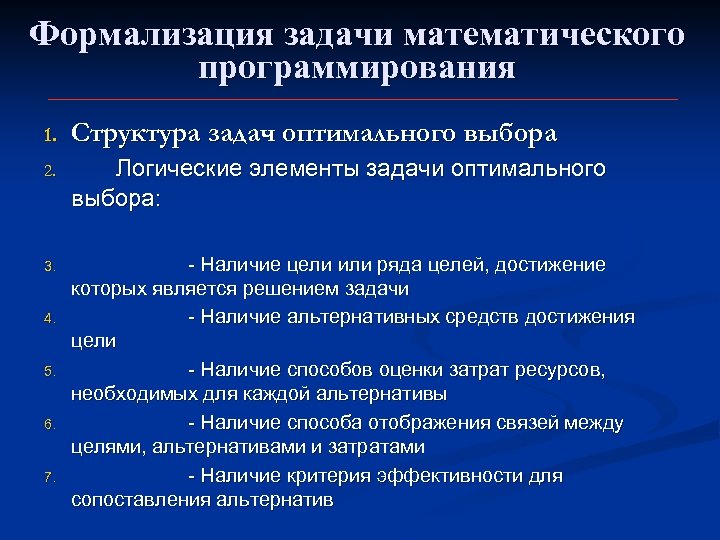 Формализация задачи математического программирования

1. Структура задач оптимального выбора
2. Логические элементы задачи оптимального выбора:

3. - Наличие цели или ряда целей, достижение которых является решением задачи
4. - Наличие альтернативных средств достижения цели
5. - Наличие способов оценки затрат ресурсов, необходимых для каждой альтернативы
6. - Наличие способа отображения связей между целями, альтернативами и затратами
7. - Наличие критерия эффективности для сопоставления альтернатив